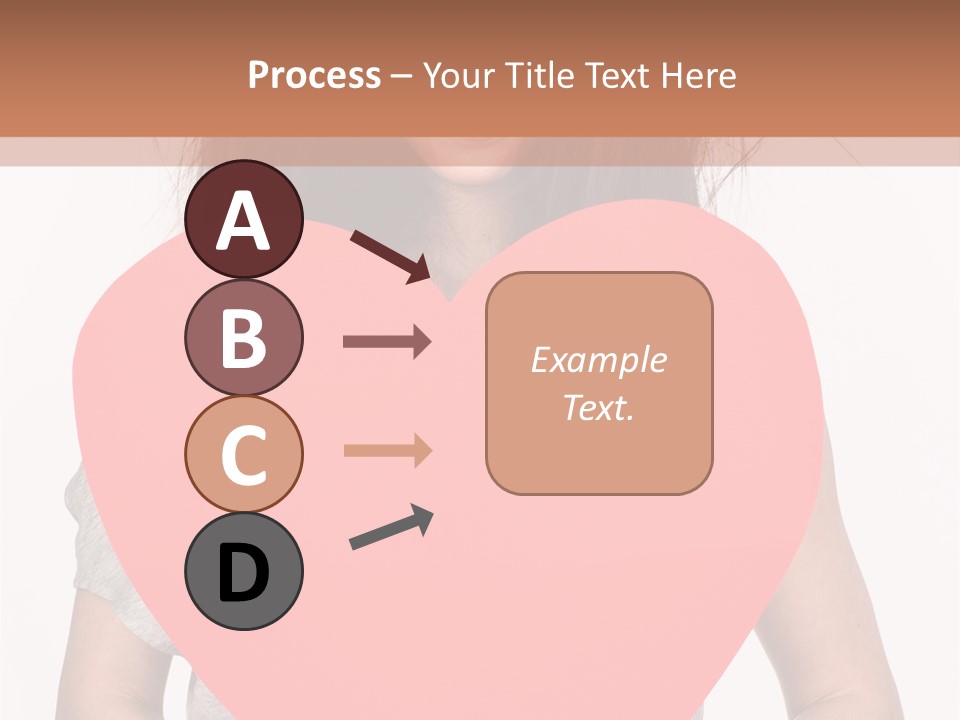 Process – Your Title Text Here

A

B

C

D

Example Text.